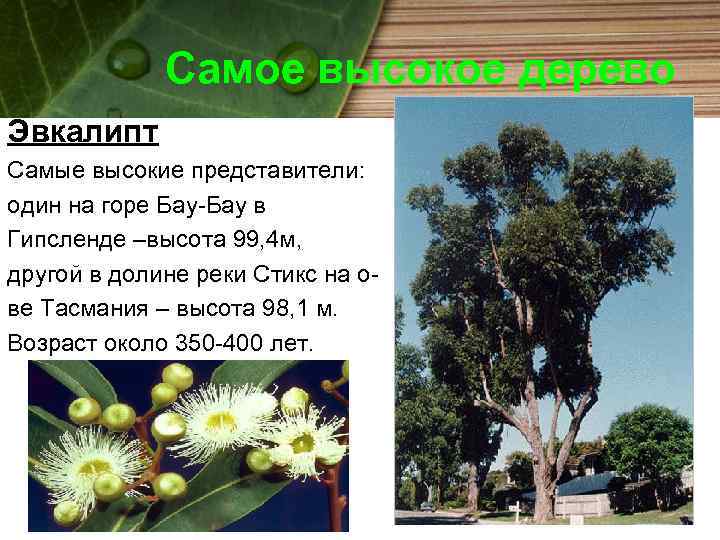 Самое высокое дерево

Эвкалипт

Самые высокие представители: один на горе Бау-Бау в Гипсленде –высота 99,4м, другой в долине реки Стикс на о-ве Тасмания – высота 98,1 м. Возраст около 350-400 лет.